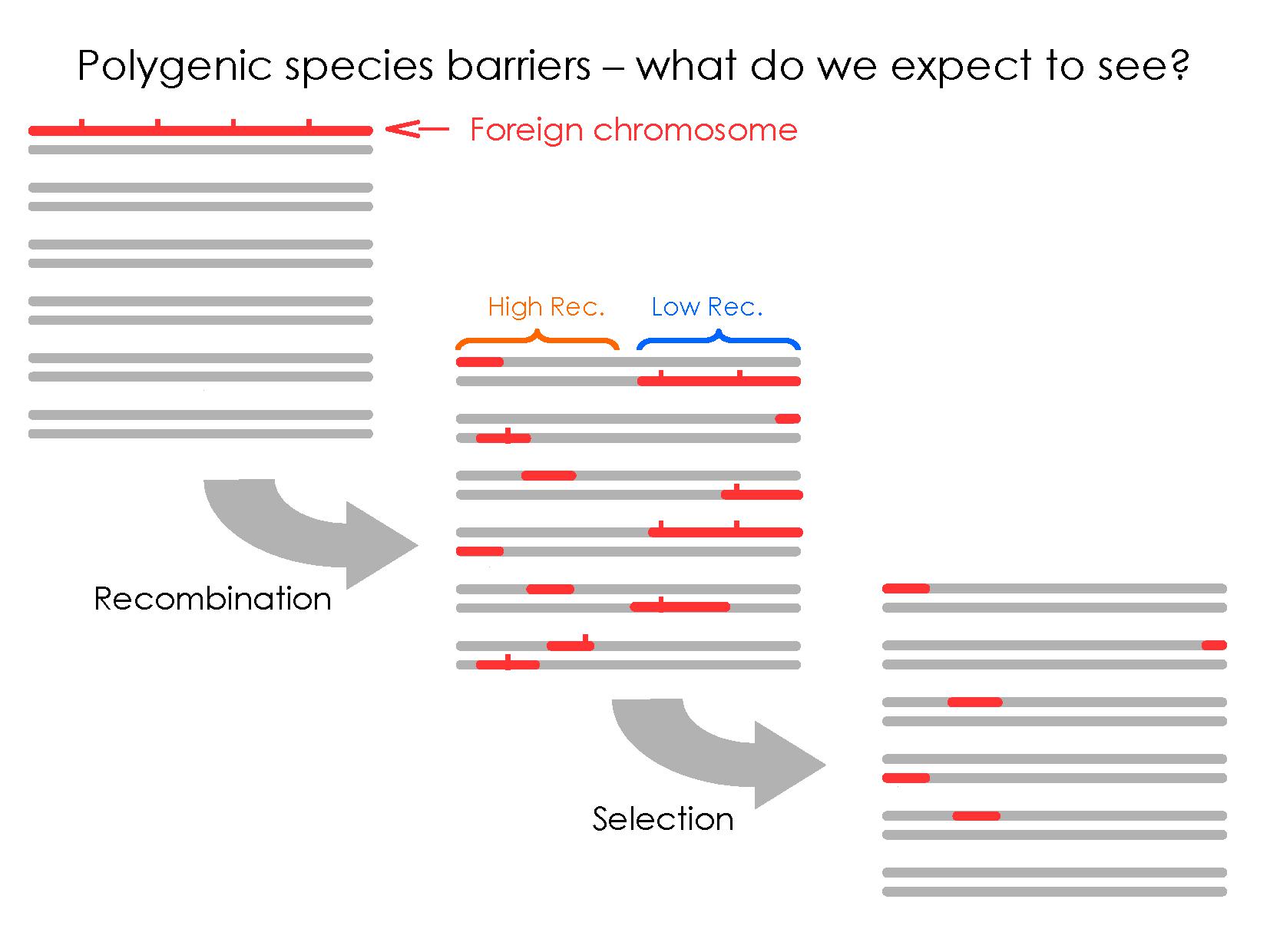 Polygenic species barriers – what do we expect to see?

Foreign chromosome

High Rec.

Low Rec.

Recombination

Selection